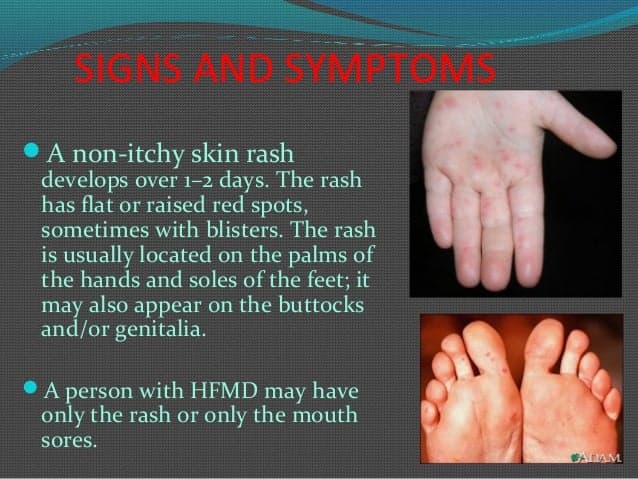 SIGNS AND SYMPTOMS

A non-itchy skin rash develops over 1–2 days. The rash has flat or raised red spots, sometimes with blisters. The rash is usually located on the palms of the hands and soles of the feet; it may also appear on the buttocks and/or genitalia.

A person with HFMD may have only the rash or only the mouth sores.

ADAM.